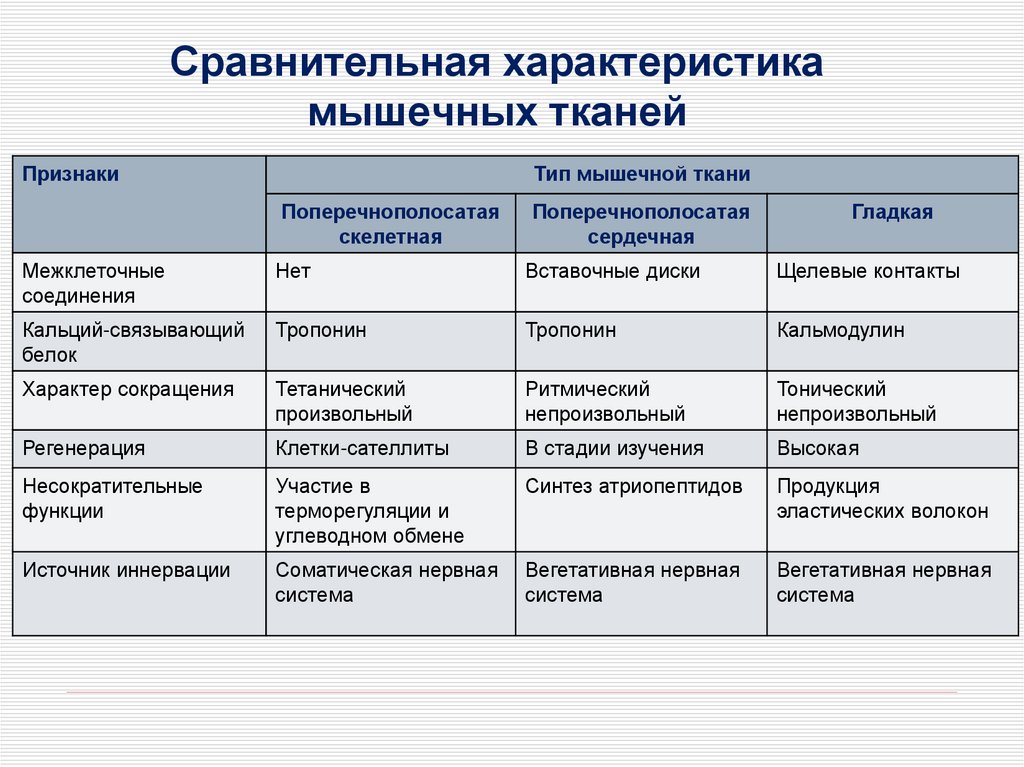 Сравнительная характеристика мышечных тканей

| Признаки | Тип мышечной ткани | | |
|---|---|---|---|
| | Поперечнополосатая скелетная | Поперечнополосатая сердечная | Гладкая |
| Межклеточные соединения | Нет | Вставочные диски | Щелевые контакты |
| Кальций-связывающий белок | Тропонин | Тропонин | Кальмодулин |
| Характер сокращения | Тетанический произвольный | Ритмический непроизвольный | Тонический непроизвольный |
| Регенерация | Клетки-сателлиты | В стадии изучения | Высокая |
| Несократительные функции | Участие в терморегуляции и углеводном обмене | Синтез атриопептидов | Продукция эластических волокон |
| Источник иннервации | Соматическая нервная система | Вегетативная нервная система | Вегетативная нервная система |